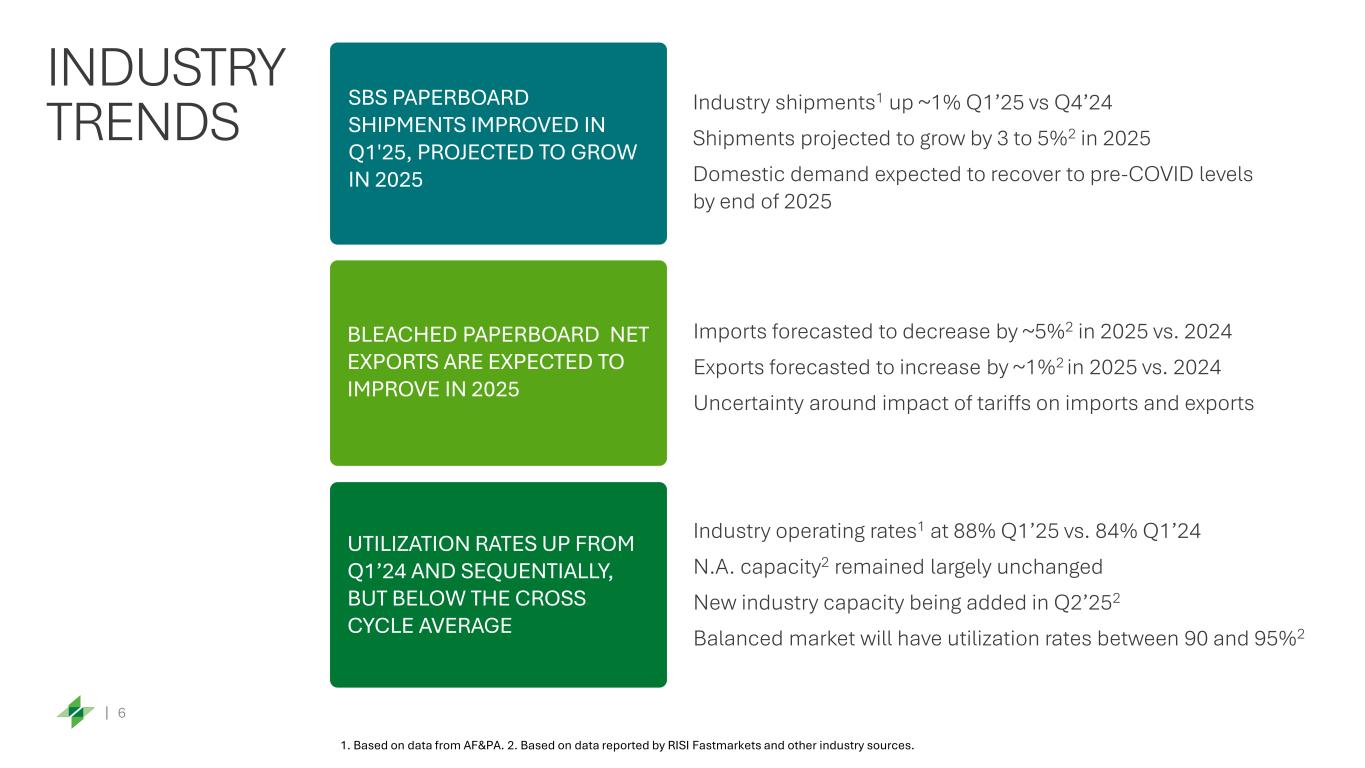 INDUSTRY TRENDS

SBS PAPERBOARD SHIPMENTS IMPROVED IN Q1'25, PROJECTED TO GROW IN 2025

Industry shipments$^1$ up ~1% Q1’25 vs Q4’24

Shipments projected to grow by 3 to 5%$^2$ in 2025

Domestic demand expected to recover to pre-COVID levels by end of 2025

BLEACHED PAPERBOARD NET EXPORTS ARE EXPECTED TO IMPROVE IN 2025

Imports forecasted to decrease by ~5%$^2$ in 2025 vs. 2024

Exports forecasted to increase by ~1%$^2$ in 2025 vs. 2024

Uncertainty around impact of tariffs on imports and exports

UTILIZATION RATES UP FROM Q1’24 AND SEQUENTIALLY, BUT BELOW THE CROSS CYCLE AVERAGE

Industry operating rates$^1$ at 88% Q1’25 vs. 84% Q1’24

N.A. capacity$^2$ remained largely unchanged

New industry capacity being added in Q2’25$^2$

Balanced market will have utilization rates between 90 and 95%$^2$

| 6

1. Based on data from AF&PA. 2. Based on data reported by RISI Fastmarkets and other industry sources.